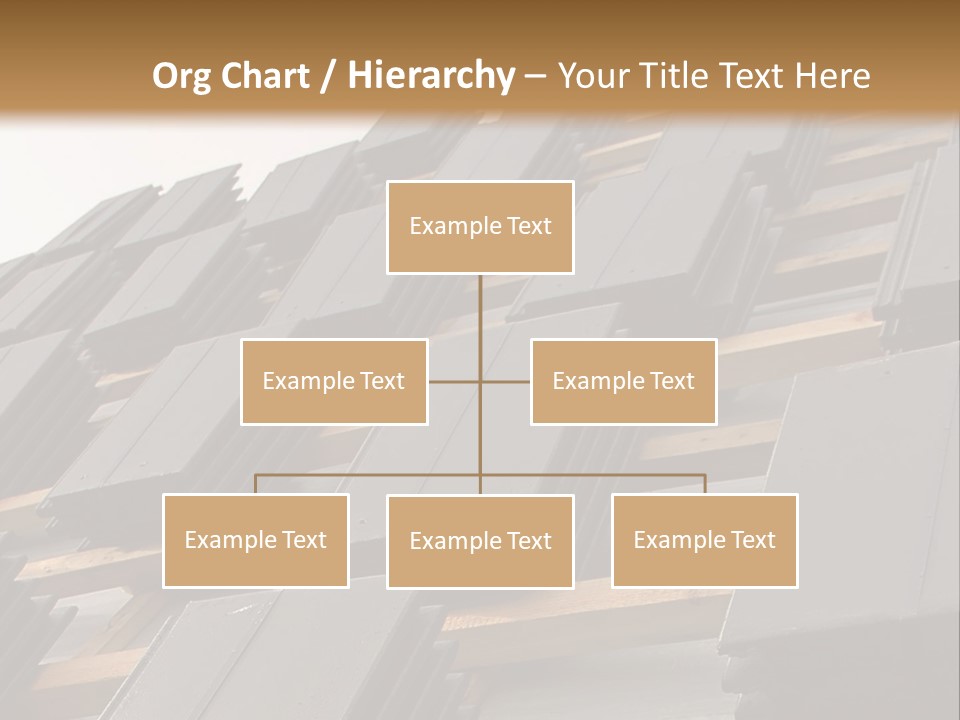 Org Chart / Hierarchy – Your Title Text Here

Example Text

Example Text

Example Text

Example Text

Example Text

Example Text